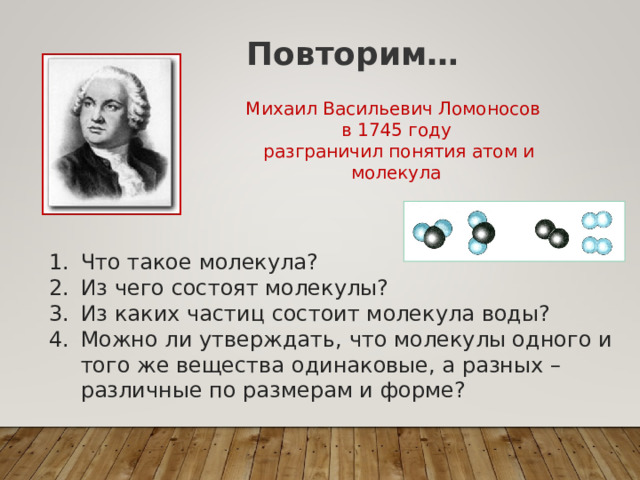 Повторим…

Михаил Васильевич Ломоносов в 1745 году разграничил понятия атом и молекула

1. Что такое молекула?
2. Из чего состоят молекулы?
3. Из каких частиц состоит молекула воды?
4. Можно ли утверждать, что молекулы одного и того же вещества одинаковые, а разных – различные по размерам и форме?